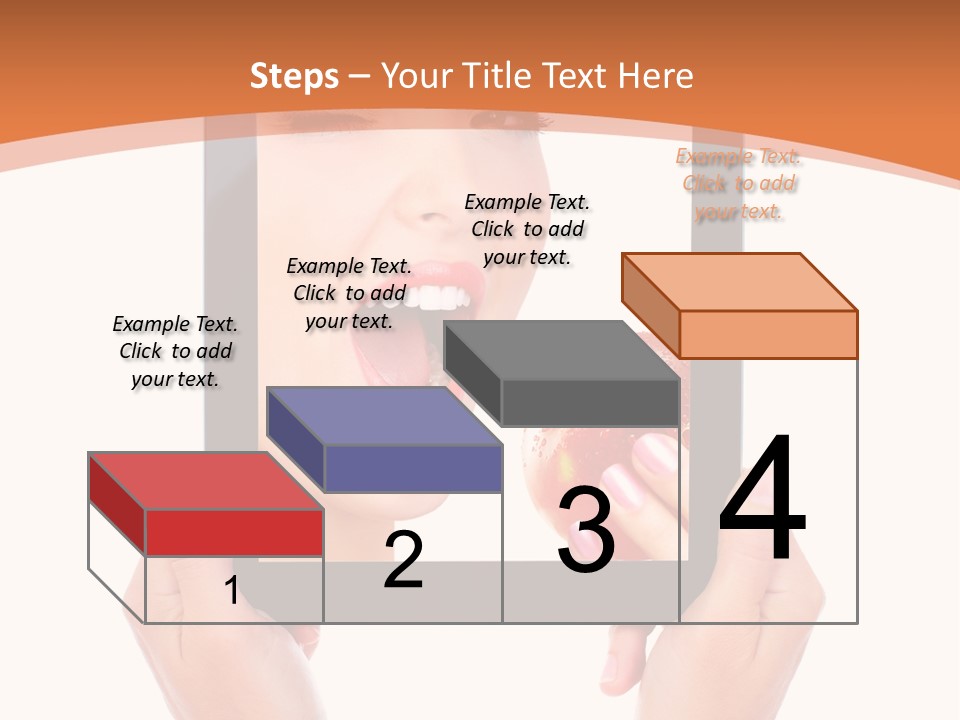 Steps – Your Title Text Here

Example Text. Click to add your text.

Example Text. Click to add your text.

Example Text. Click to add your text.

Example Text. Click to add your text.

1

2

3

4